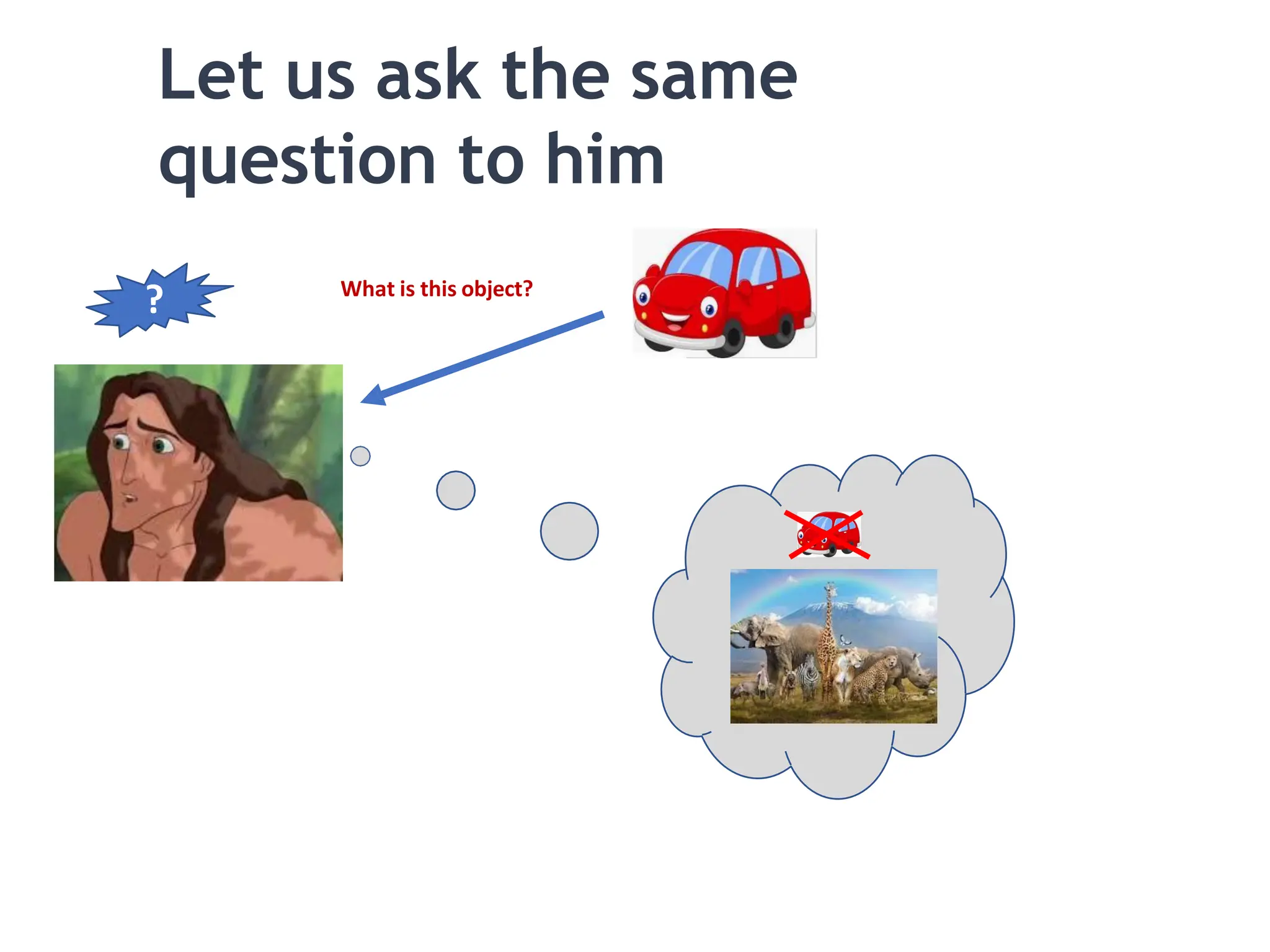 Let us ask the same question to him

?

What is this object?